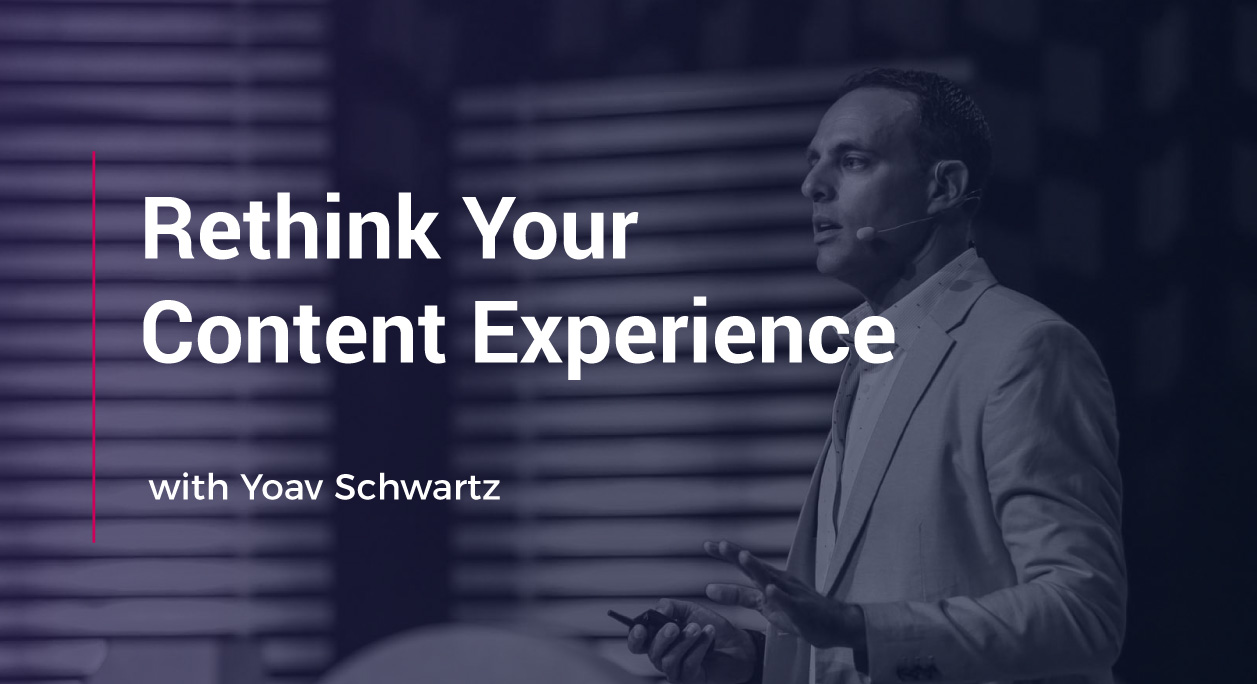 Rethink Your Content Experience

with Yoav Schwartz